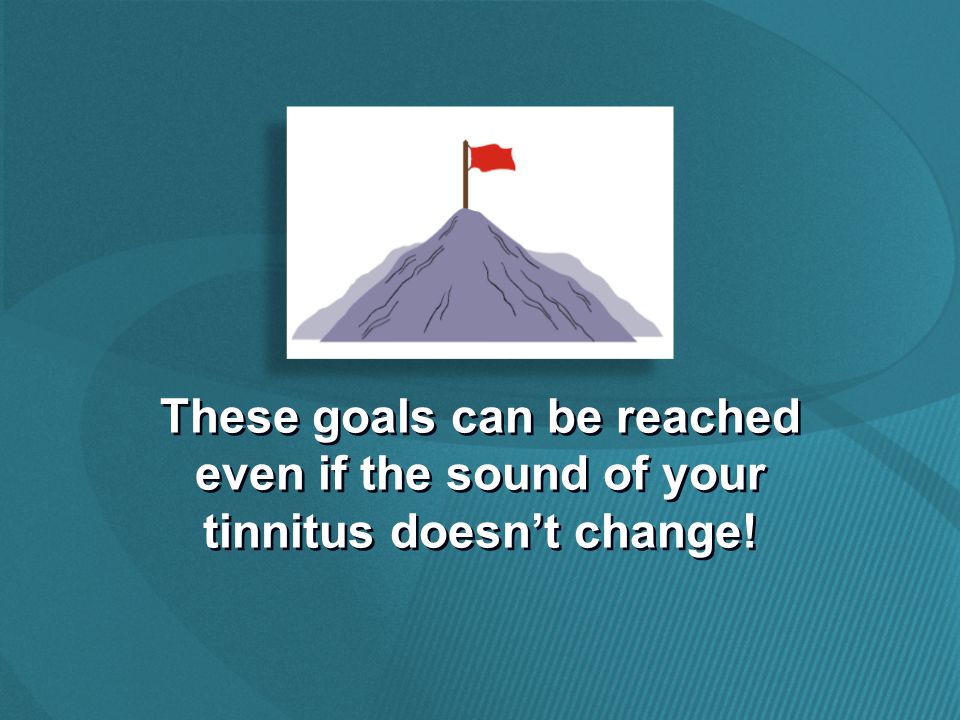 These goals can be reached even if the sound of your tinnitus doesn’t change!